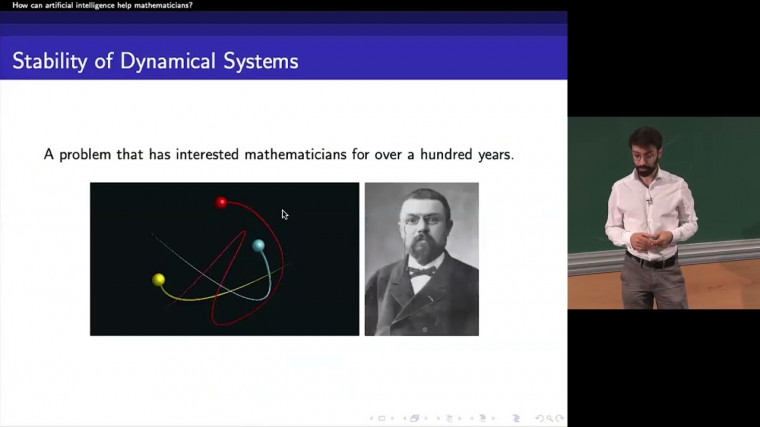 How can artificial intelligence help mathematicians?

Stability of Dynamical Systems

A problem that has interested mathematicians for over a hundred years.